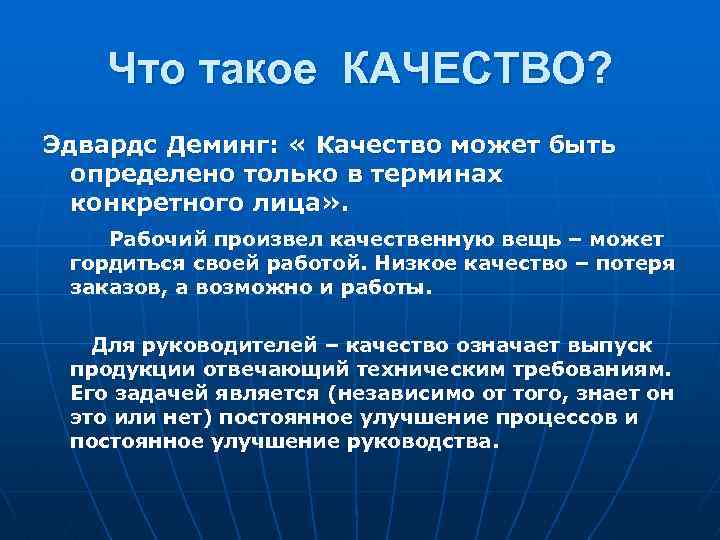 Что такое КАЧЕСТВО?

Эдвардс Деминг: « Качество может быть определено только в терминах конкретного лица».

Рабочий произвел качественную вещь – может гордиться своей работой. Низкое качество – потеря заказов, а возможно и работы.

Для руководителей – качество означает выпуск продукции отвечающий техническим требованиям. Его задачей является (независимо от того, знает он это или нет) постоянное улучшение процессов и постоянное улучшение руководства.